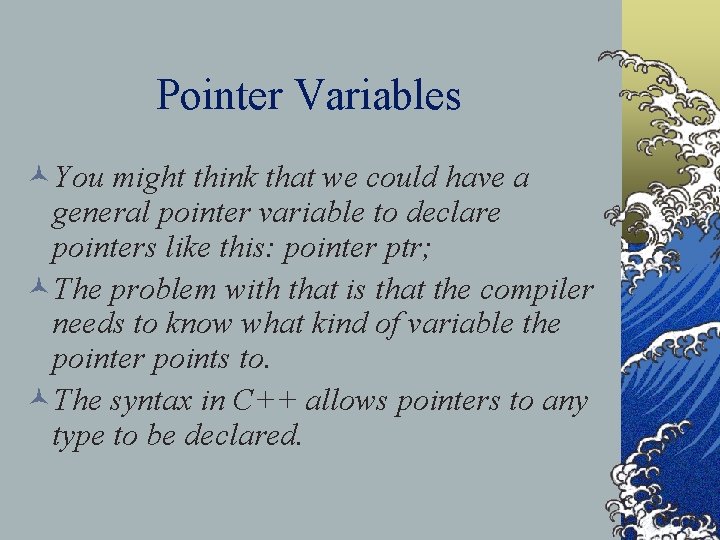 Pointer Variables

You might think that we could have a general pointer variable to declare pointers like this: pointer ptr;

The problem with that is that the compiler needs to know what kind of variable the pointer points to.

The syntax in C++ allows pointers to any type to be declared.